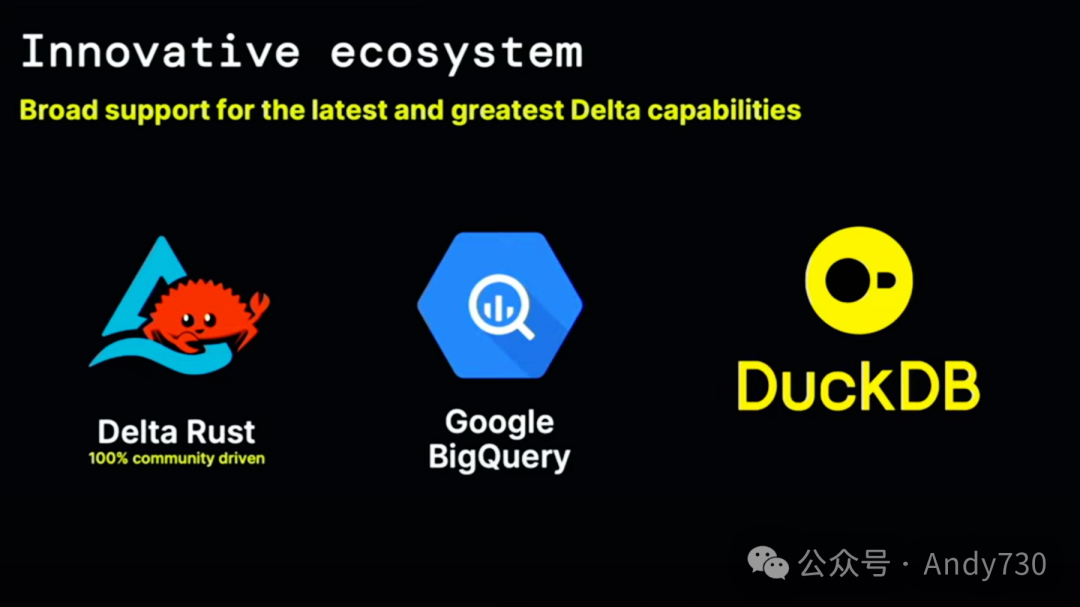 Innovative ecosystem

Broad support for the latest and greatest Delta capabilities

Delta Rust
100% community driven

Google BigQuery

DuckDB

公众号 · Andy730